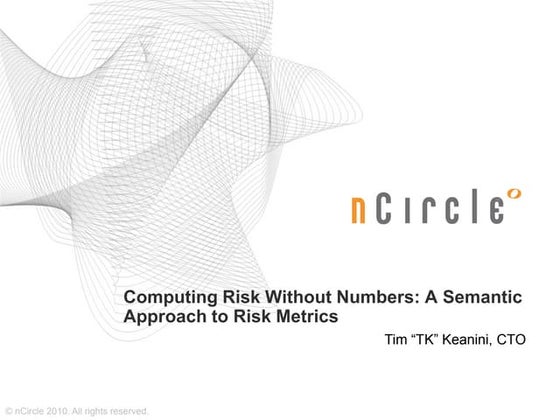 nCircle

Computing Risk Without Numbers: A Semantic Approach to Risk Metrics

Tim “TK” Keanini, CTO

© nCircle 2010. All rights reserved.